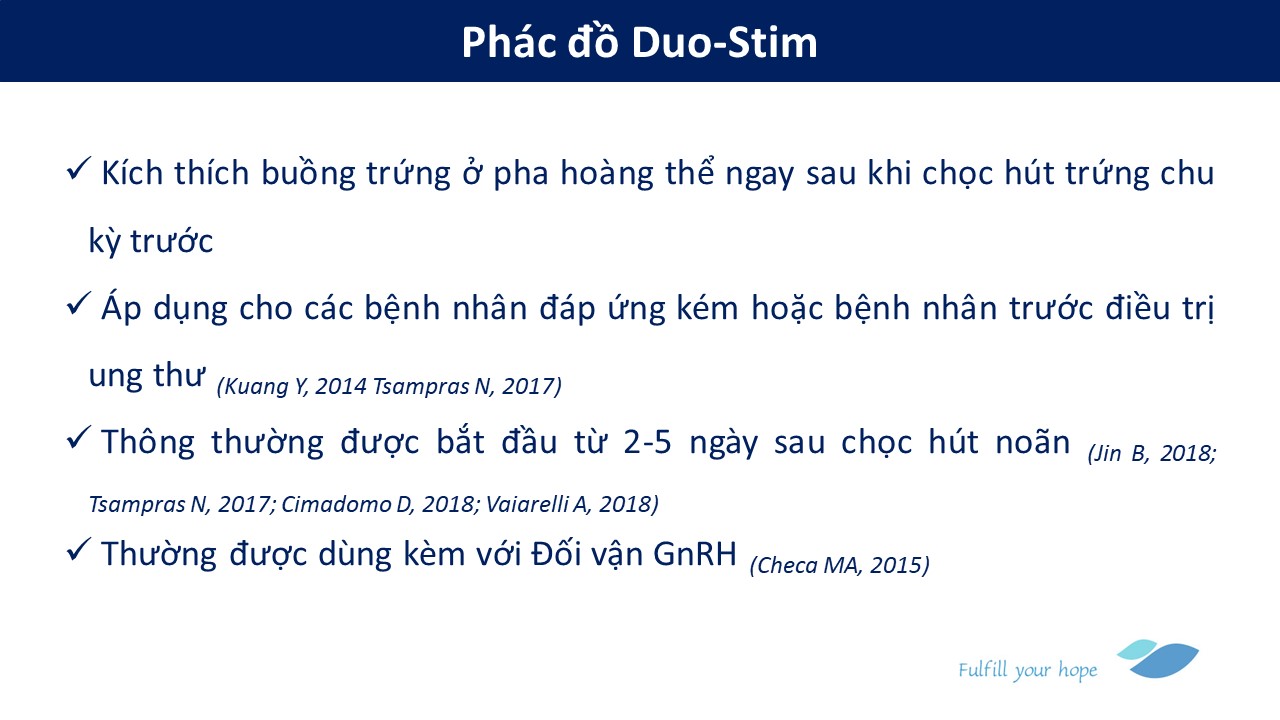 Phác đồ Duo-Stim

✓ Kích thích buồng trứng ở pha hoàng thể ngay sau khi chọc hút trứng chu kỳ trước

✓ Áp dụng cho các bệnh nhân đáp ứng kém hoặc bệnh nhân trước điều trị ung thư (Kuang Y, 2014 Tsampras N, 2017)

✓ Thông thường được bắt đầu từ 2-5 ngày sau chọc hút noãn (Jin B, 2018; Tsampras N, 2017; Cimadomo D, 2018; Vaiarelli A, 2018)

✓ Thường được dùng kèm với Đối vận GnRH (Checa MA, 2015)

Fulfill your hope